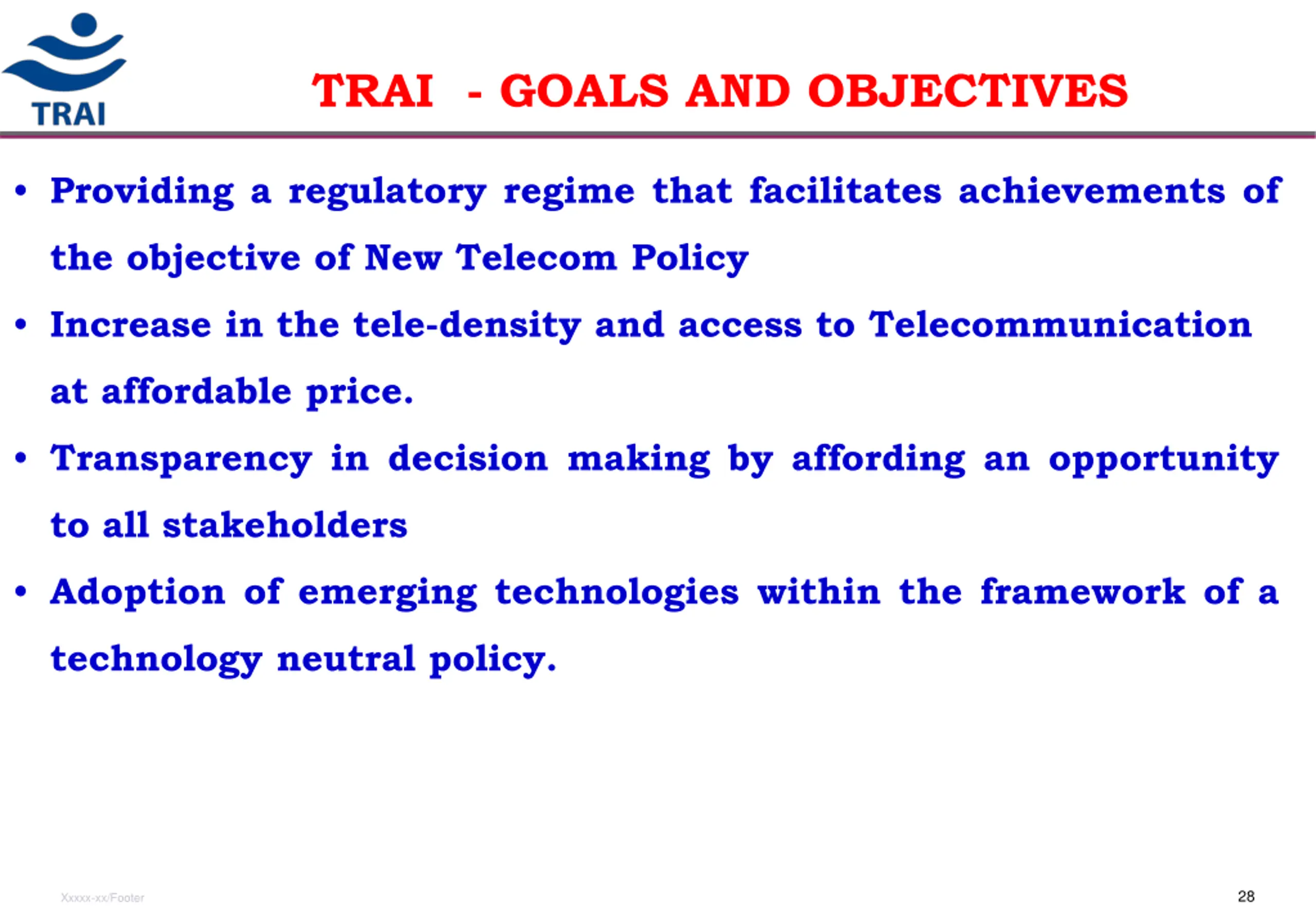 TRAI

TRAI - GOALS AND OBJECTIVES

• Providing a regulatory regime that facilitates achievements of the objective of New Telecom Policy

• Increase in the tele-density and access to Telecommunication at affordable price.

• Transparency in decision making by affording an opportunity to all stakeholders

• Adoption of emerging technologies within the framework of a technology neutral policy.

Xxxxx-xx/Footer

28